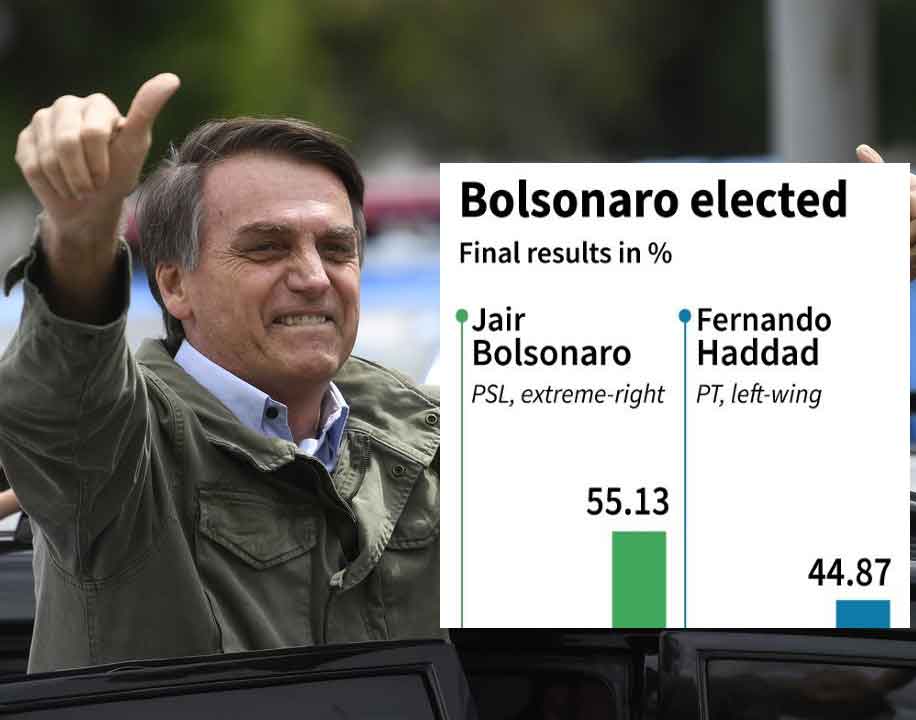 Bolsonaro elected

Final results in %

Jair Bolsonaro
PSL, extreme-right
55.13

Fernando Haddad
PT, left-wing
44.87